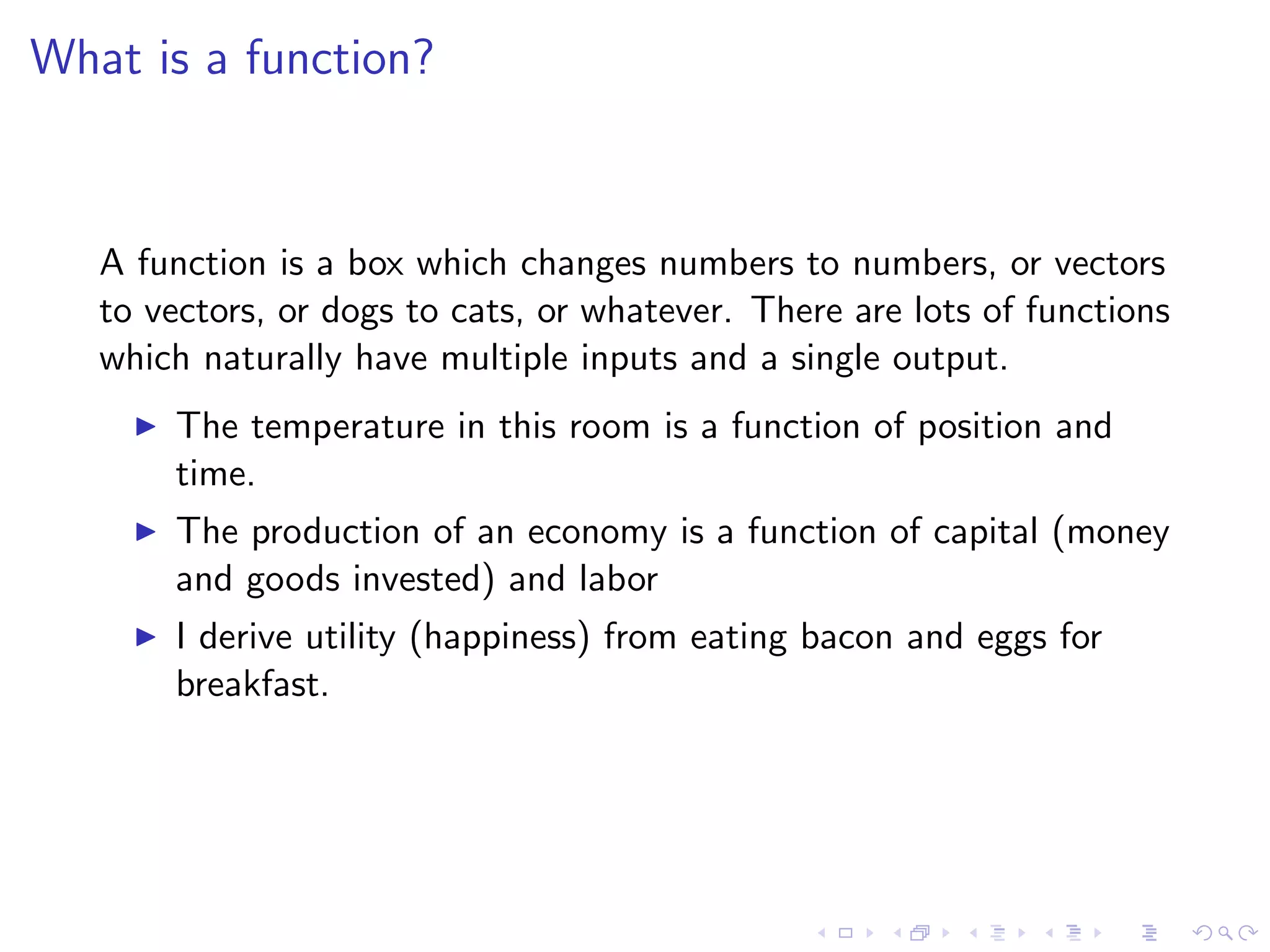 What is a function?

A function is a box which changes numbers to numbers, or vectors to vectors, or dogs to cats, or whatever. There are lots of functions which naturally have multiple inputs and a single output.

▶ The temperature in this room is a function of position and time.
▶ The production of an economy is a function of capital (money and goods invested) and labor
▶ I derive utility (happiness) from eating bacon and eggs for breakfast.